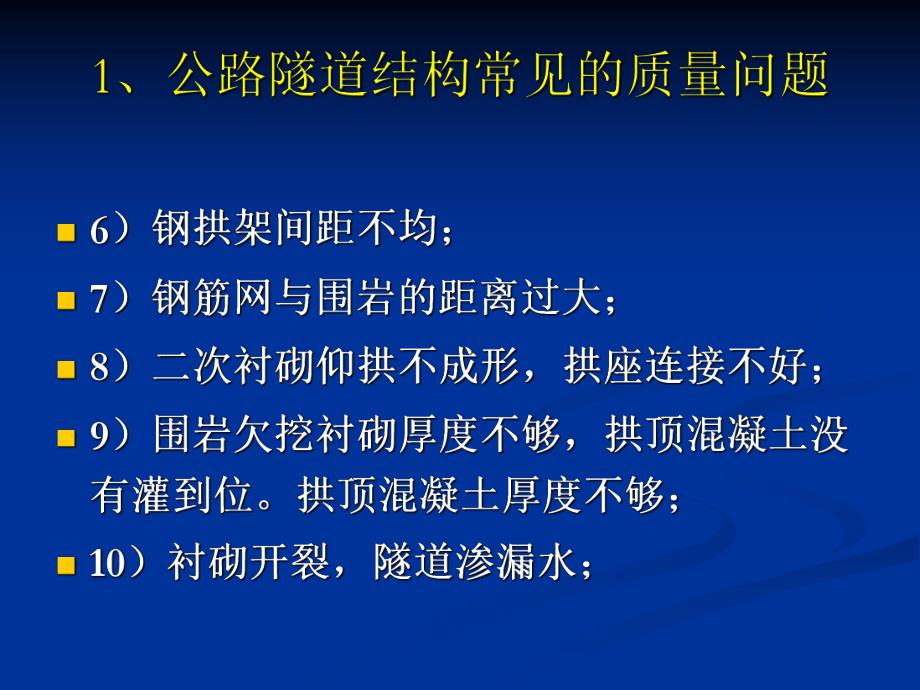 1、公路隧道结构常见的质量问题

6）钢拱架间距不均；

7）钢筋网与围岩的距离过大；

8）二次衬砌仰拱不成形，拱座连接不好；

9）围岩欠挖衬砌厚度不够，拱顶混凝土没有灌到位。拱顶混凝土厚度不够；

10）衬砌开裂，隧道渗漏水；